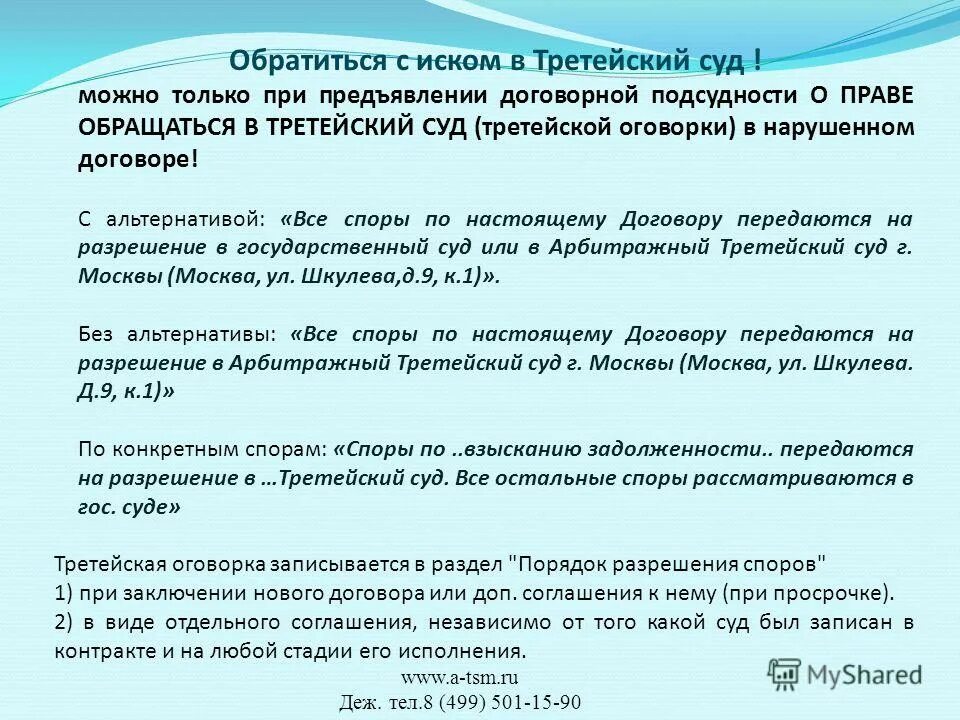 Обратиться с иском в Третейский суд !
можно только при предъявлении договорной подсудности О ПРАВЕ ОБРАЩАТЬСЯ В ТРЕТЕЙСКИЙ СУД (третейской оговорки) в нарушенном договоре!

С альтернативой: «Все споры по настоящему Договору передаются на разрешение в государственный суд или в Арбитражный Третейский суд г. Москвы (Москва, ул. Шкулева,д.9, к.1)».

Без альтернативы: «Все споры по настоящему Договору передаются на разрешение в Арбитражный Третейский суд г. Москвы (Москва, ул. Шкулева. Д.9, к.1)»

По конкретным спорам: «Споры по ..взысканию задолженности.. передаются на разрешение в …Третейский суд. Все остальные споры рассматриваются в гос. суде»

Третейская оговорка записывается в раздел "Порядок разрешения споров"
1) при заключении нового договора или доп. соглашения к нему (при просрочке).
2) в виде отдельного соглашения, независимо от того какой суд был записан в контракте и на любой стадии его исполнения.

www.a-tsm.ru
Деж. тел.8 (499) 501-15-90

MyShared